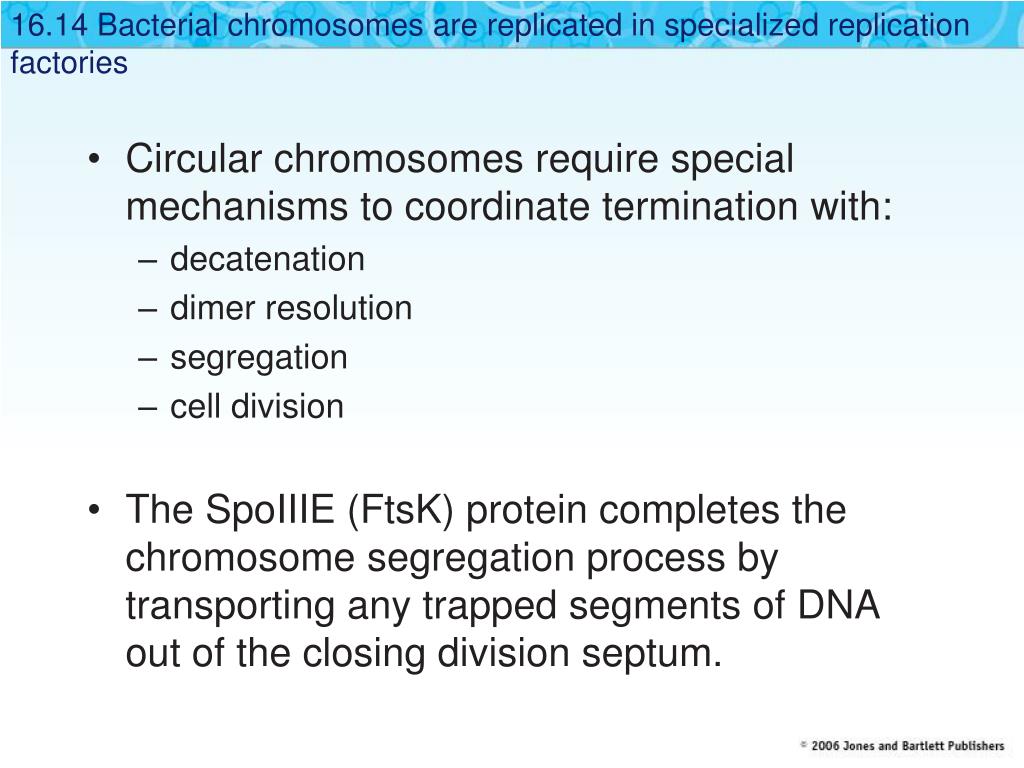 16.14 Bacterial chromosomes are replicated in specialized replication factories

• Circular chromosomes require special mechanisms to coordinate termination with:
– decatenation
– dimer resolution
– segregation
– cell division

• The SpoIIIE (FtsK) protein completes the chromosome segregation process by transporting any trapped segments of DNA out of the closing division septum.

© 2006 Jones and Bartlett Publishers